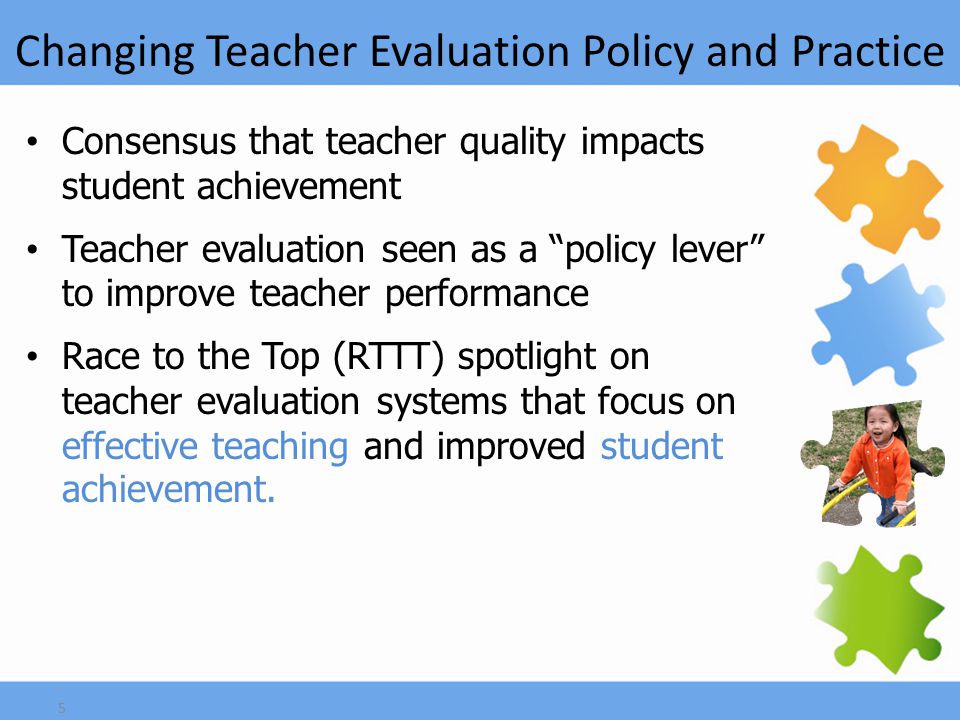 Changing Teacher Evaluation Policy and Practice

• Consensus that teacher quality impacts student achievement

• Teacher evaluation seen as a “policy lever” to improve teacher performance

• Race to the Top (RTTT) spotlight on teacher evaluation systems that focus on effective teaching and improved student achievement.

5